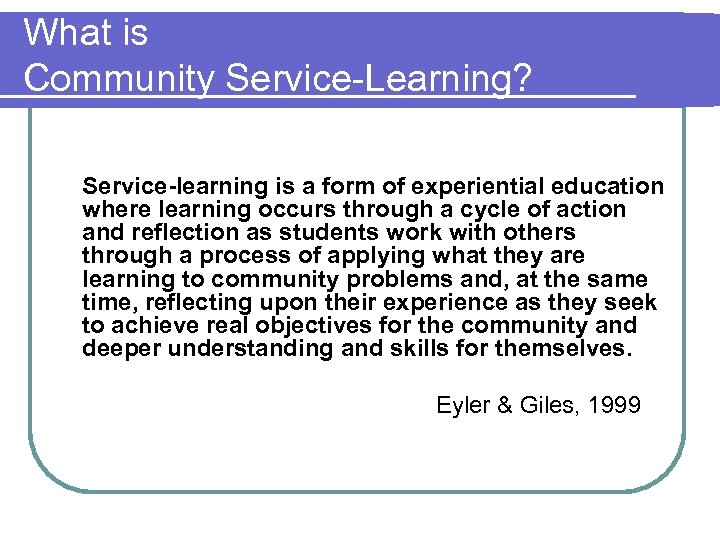 What is
Community Service-Learning?

Service-learning is a form of experiential education where learning occurs through a cycle of action and reflection as students work with others through a process of applying what they are learning to community problems and, at the same time, reflecting upon their experience as they seek to achieve real objectives for the community and deeper understanding and skills for themselves.

Eyler & Giles, 1999